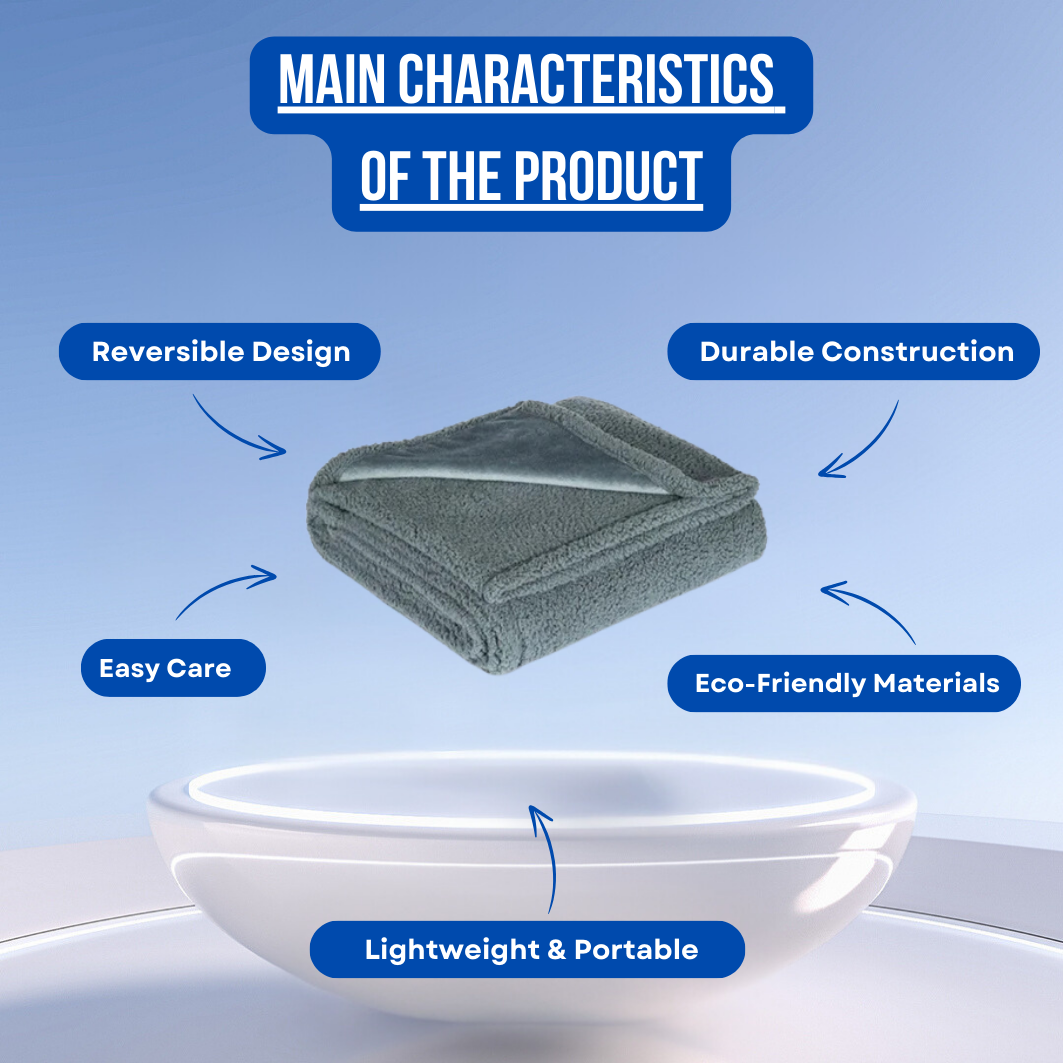 MAIN CHARACTERISTICS OF THE PRODUCT

Reversible Design

Durable Construction

Easy Care

Eco-Friendly Materials

Lightweight & Portable